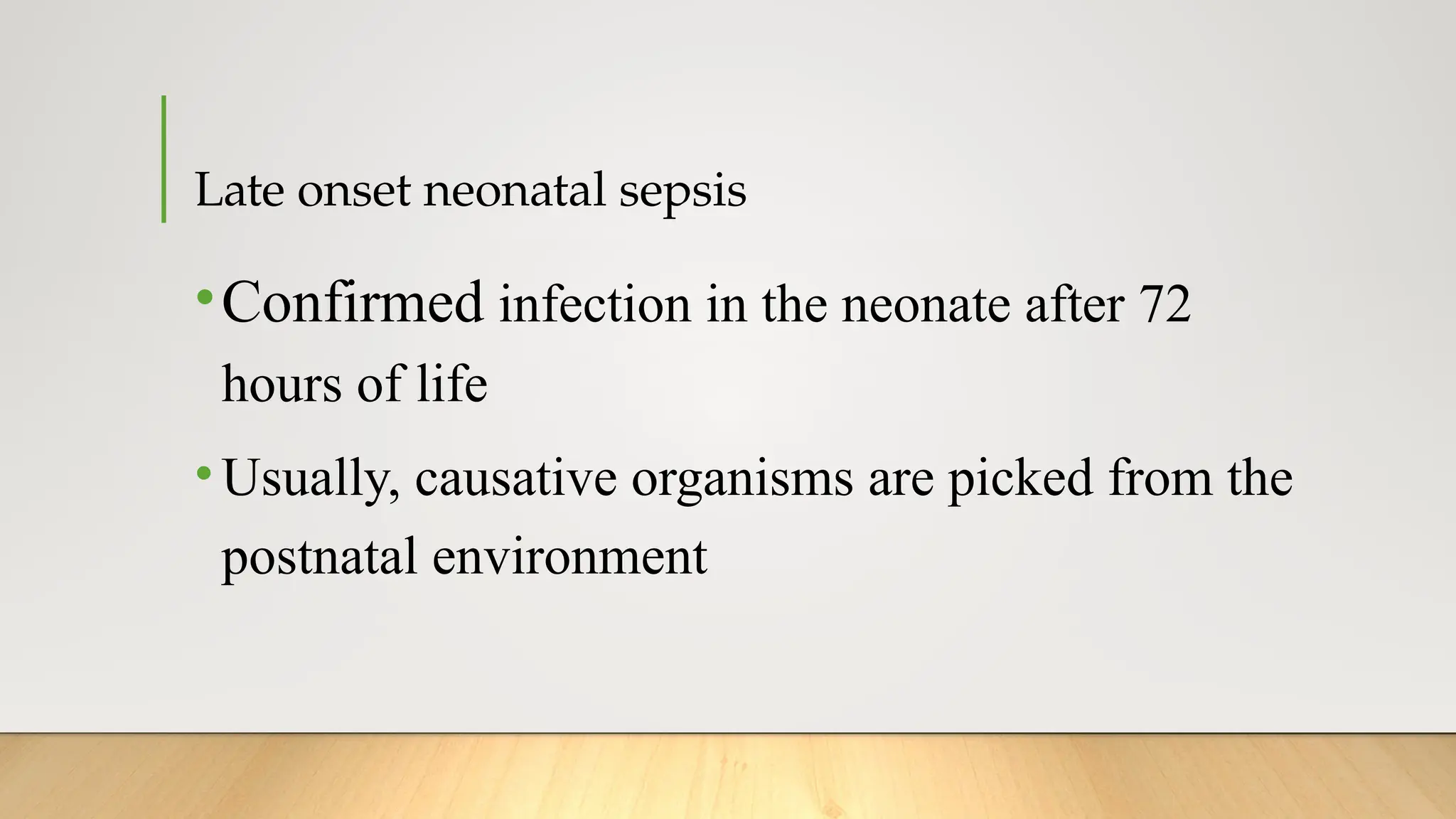 Late onset neonatal sepsis

• Confirmed infection in the neonate after 72 hours of life

• Usually, causative organisms are picked from the postnatal environment